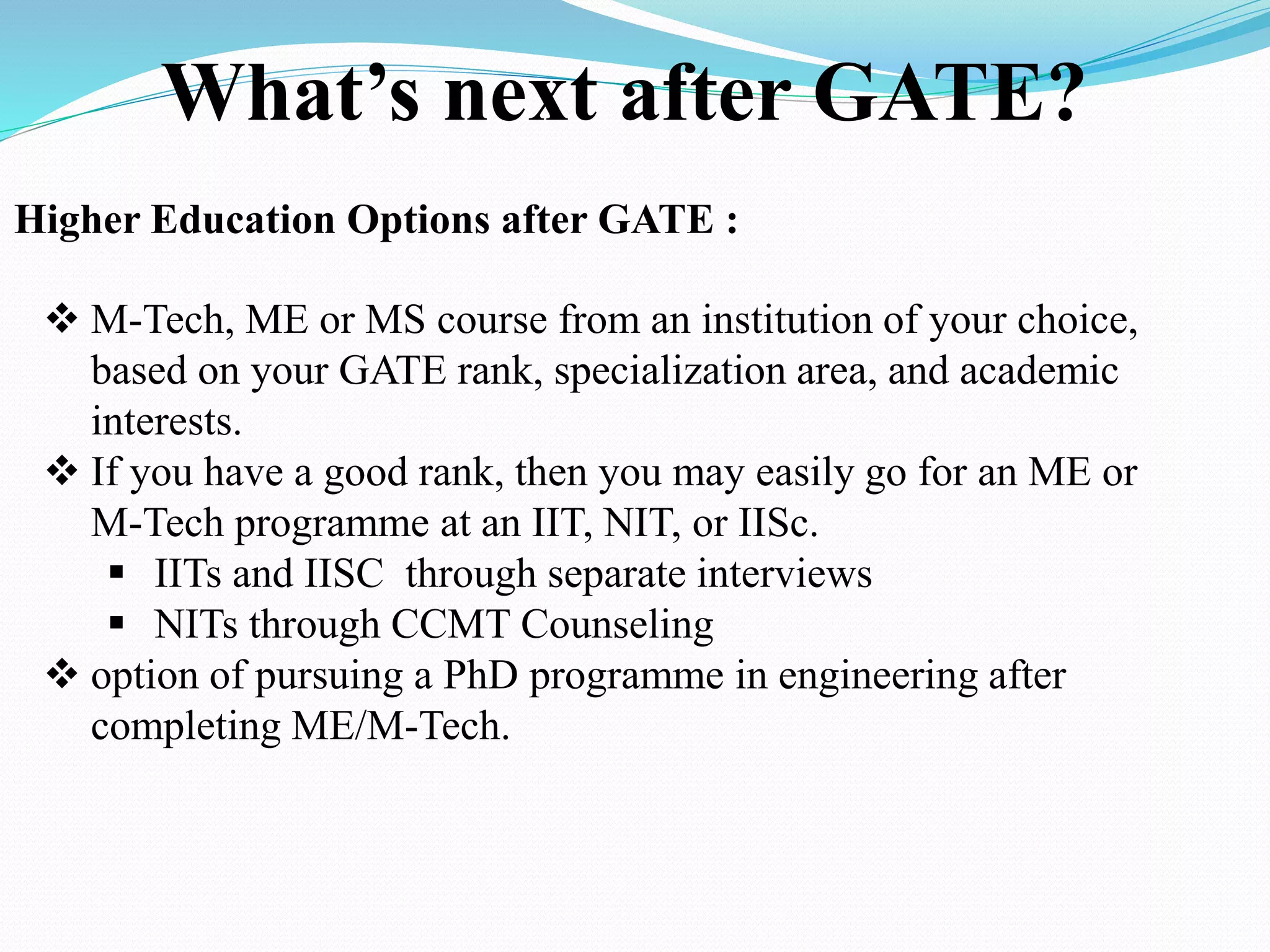 What’s next after GATE?

Higher Education Options after GATE :

❖ M-Tech, ME or MS course from an institution of your choice, based on your GATE rank, specialization area, and academic interests.
❖ If you have a good rank, then you may easily go for an ME or M-Tech programme at an IIT, NIT, or IISc.
▪ IITs and IISC  through separate interviews
▪ NITs through CCMT Counseling
❖ option of pursuing a PhD programme in engineering after completing ME/M-Tech.